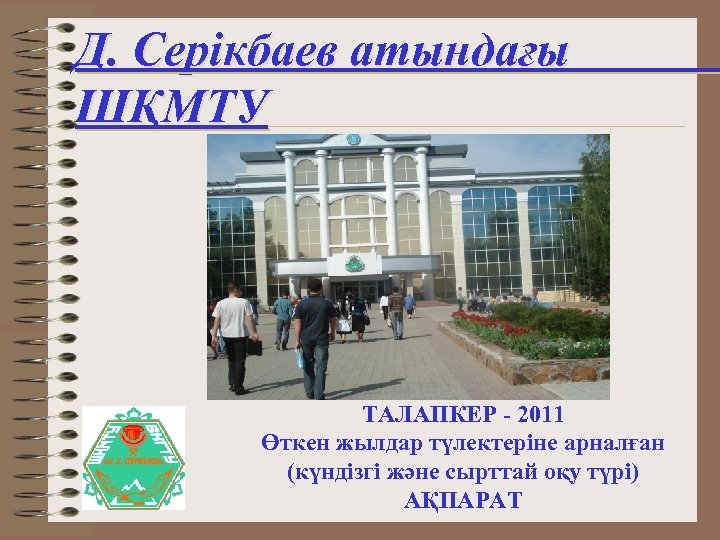 Д. Серікбаев атындағы ШҚМТУ

ТАЛАПКЕР - 2011
Өткен жылдар түлектеріне арналған
(күндізгі және сырттай оқу түрі)
АҚПАРАТ